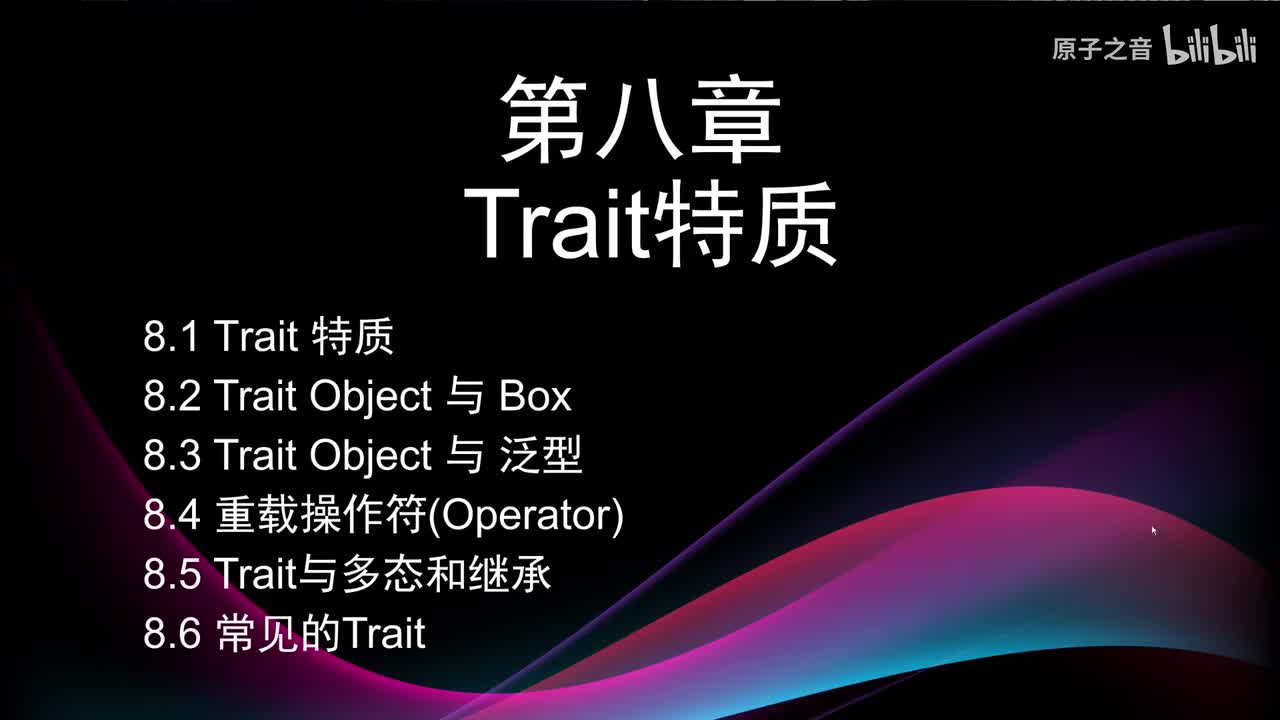 原子之音 bilibili

第八章
Trait特质

8.1 Trait 特质
8.2 Trait Object 与 Box
8.3 Trait Object 与 泛型
8.4 重载操作符(Operator)
8.5 Trait与多态和继承
8.6 常见的Trait